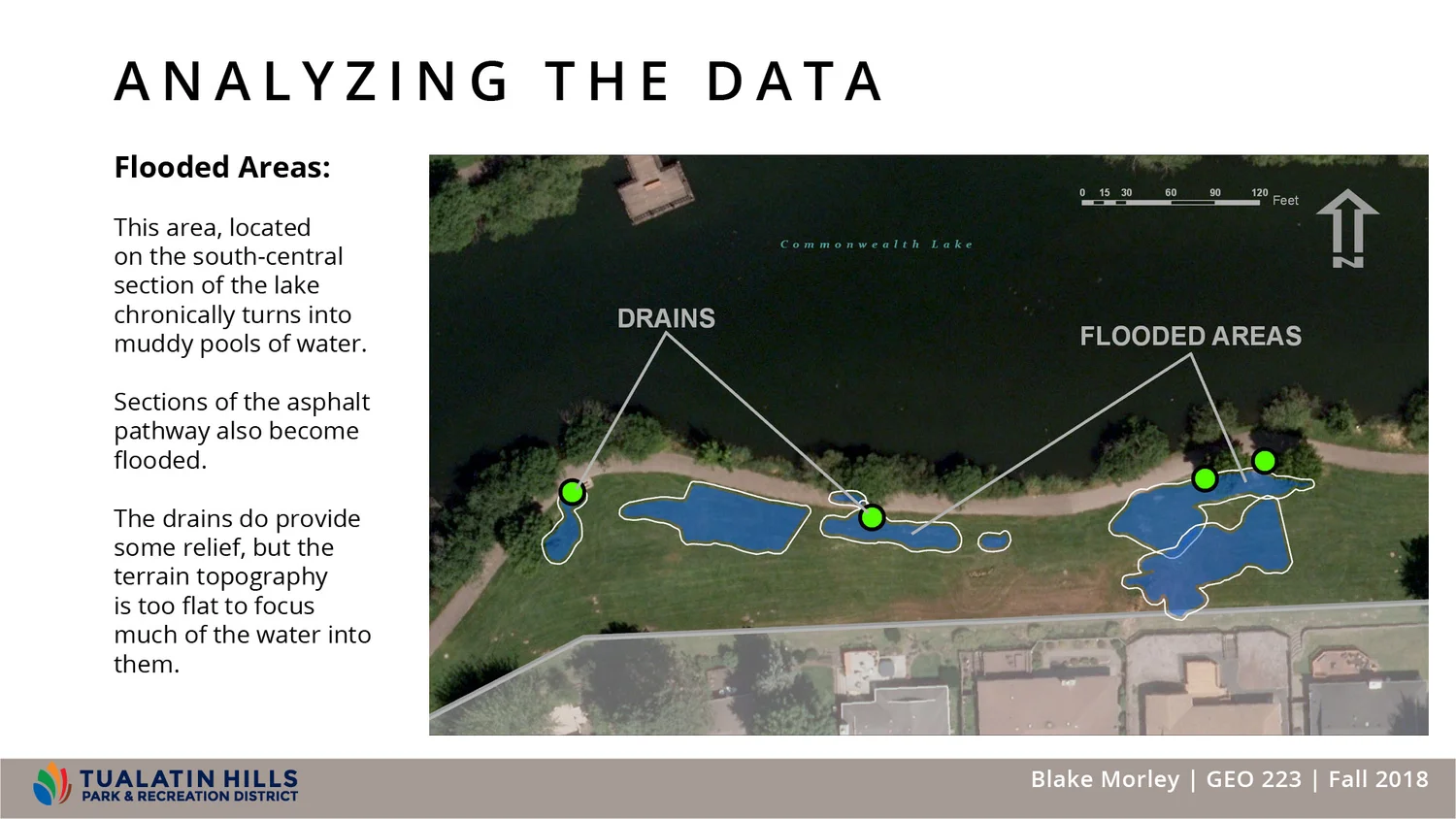 ANALYZING THE DATA

Flooded Areas:

This area, located on the south-central section of the lake chronically turns into muddy pools of water.

Sections of the asphalt pathway also become flooded.

The drains do provide some relief, but the terrain topography is too flat to focus much of the water into them.

0 15 30 60 90 120 Feet

N

Commonwealth Lake

DRAINS

FLOODED AREAS

TUALATIN HILLS
PARK & RECREATION DISTRICT

Blake Morley | GEO 223 | Fall 2018